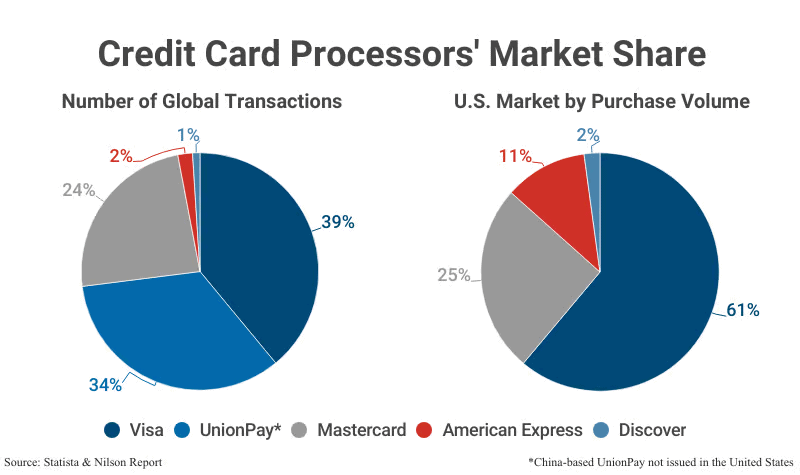 Credit Card Processors' Market Share

Number of Global Transactions

1%
2%
24%
39%
34%

U.S. Market by Purchase Volume

2%
11%
25%
61%

Visa UnionPay* Mastercard American Express Discover

Source: Statista & Nilson Report

*China-based UnionPay not issued in the United States